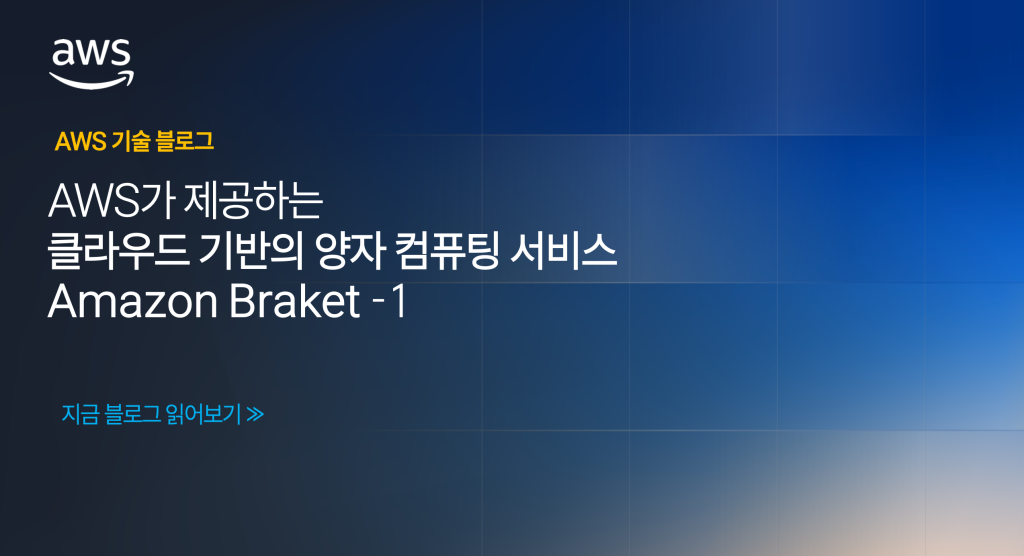 aws

AWS 기술 블로그

AWS가 제공하는
클라우드 기반의 양자 컴퓨팅 서비스
Amazon Braket -1

지금 블로그 읽어보기 ≫